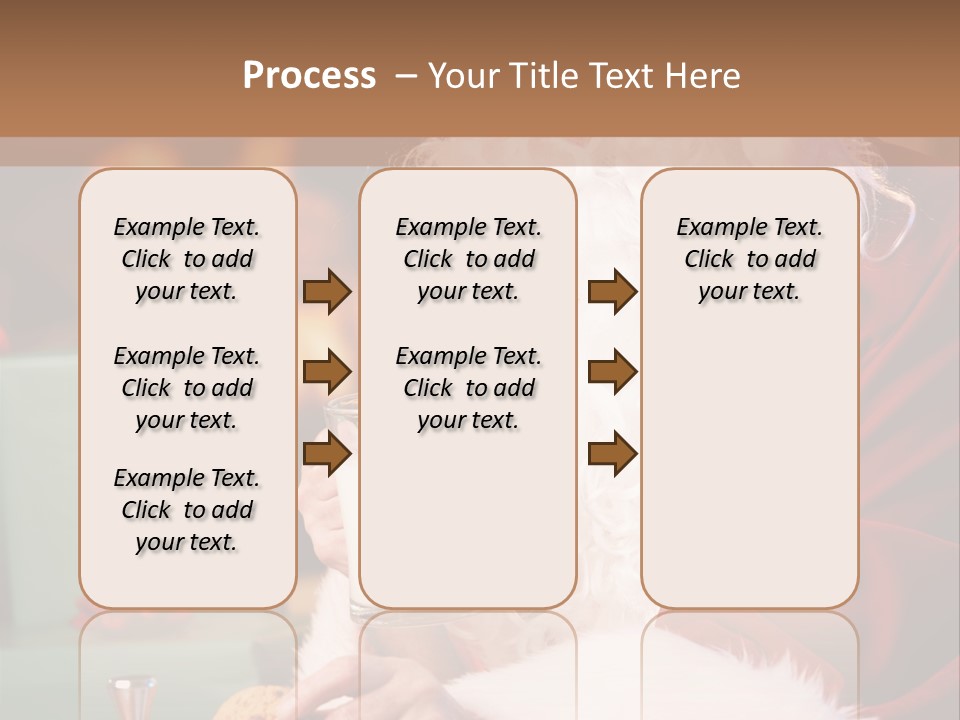 Process – Your Title Text Here

Example Text. Click to add your text.

Example Text. Click to add your text.

Example Text. Click to add your text.

Example Text. Click to add your text.

Example Text. Click to add your text.

Example Text. Click to add your text.